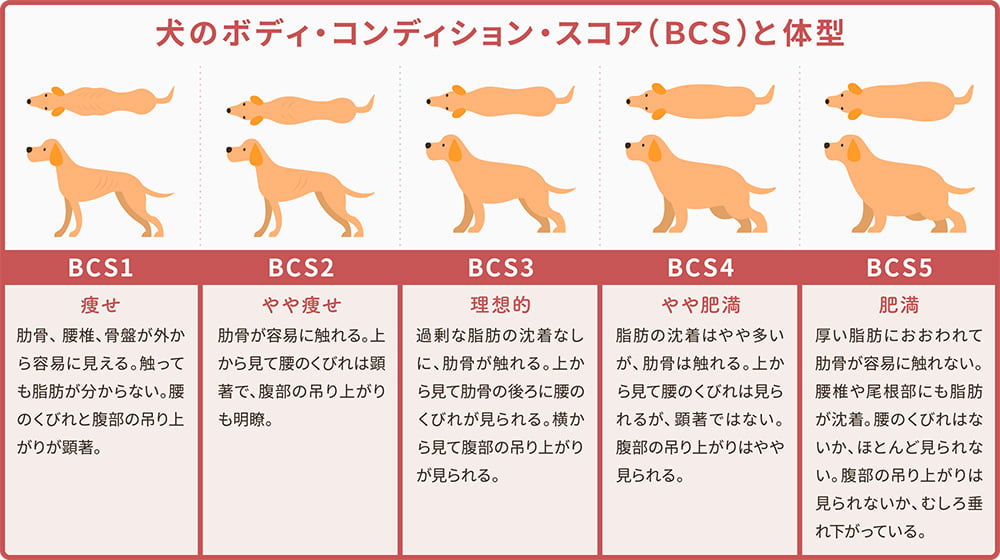 犬のボディ・コンディション・スコア（BCS）と体型

| BCS1 | BCS2 | BCS3 | BCS4 | BCS5 |
|---|---|---|---|---|
| 痩せ | やや痩せ | 理想的 | やや肥満 | 肥満 |
| 肋骨、腰椎、骨盤が外から容易に見える。触っても脂肪が分からない。腰のくびれと腹部の吊り上がりが顕著。 | 肋骨が容易に触れる。上から見て腰のくびれは顕著で、腹部の吊り上がりも明瞭。 | 過剰な脂肪の沈着なしに、肋骨が触れる。上から見て肋骨の後ろに腰のくびれが見られる。横から見て腹部の吊り上がりが見られる。 | 脂肪の沈着はやや多いが、肋骨は触れる。上から見て腰のくびれは見られるが、顕著ではない。腹部の吊り上がりはやや見られる。 | 厚い脂肪におおわれて肋骨が容易に触れない。腰椎や尾根部にも脂肪が沈着。腰のくびれはないか、ほとんど見られない。腹部の吊り上がりは見られないか、むしろ垂れ下がっている。 |